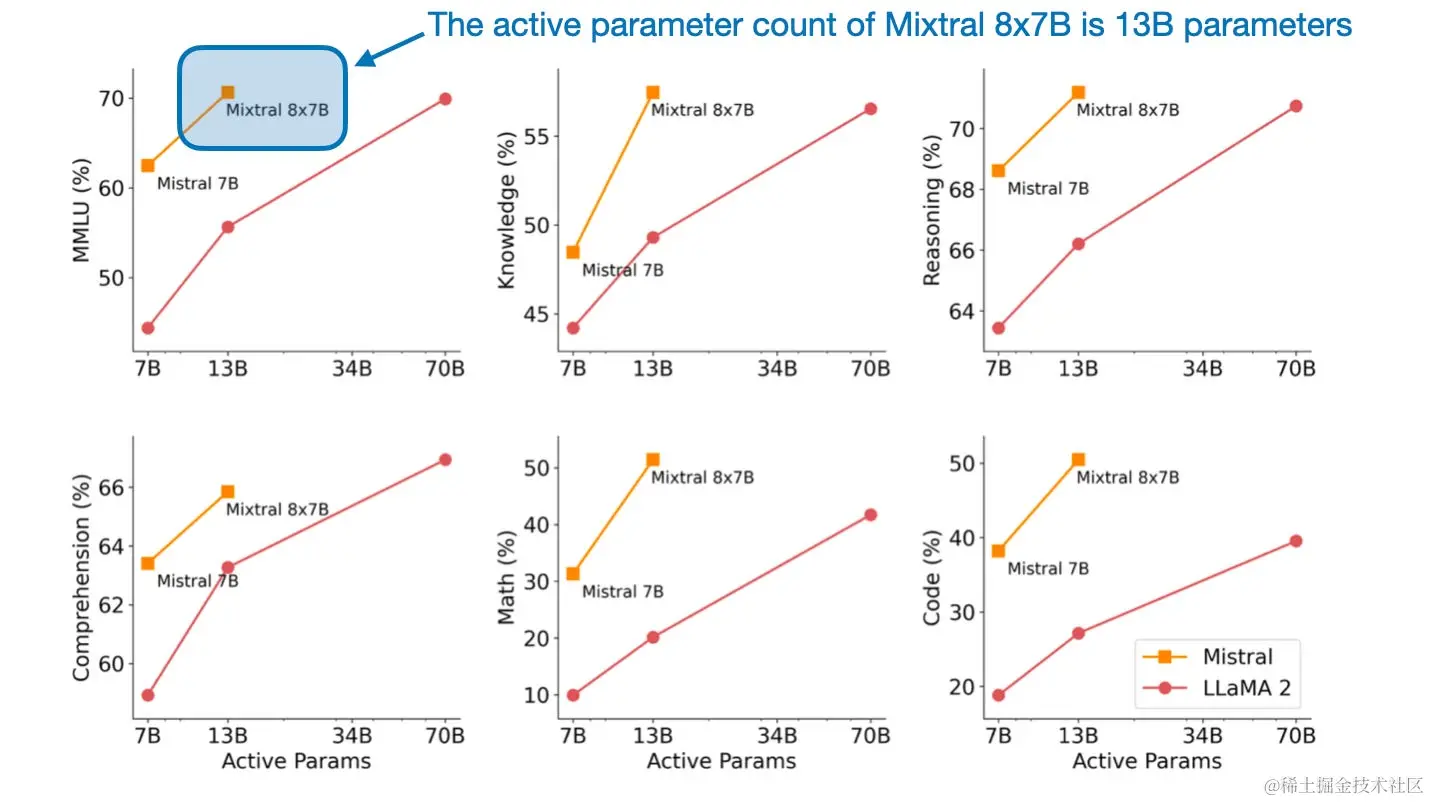 The active parameter count of Mixtral 8x7B is 13B parameters

MMLU (%)
70
60
50
Mixtral 8x7B
Mistral 7B
7B 13B 34B 70B

Knowledge (%)
55
50
45
Mixtral 8x7B
Mistral 7B
7B 13B 34B 70B

Reasoning (%)
70
68
66
64
Mixtral 8x7B
Mistral 7B
7B 13B 34B 70B

Comprehension (%)
66
64
62
60
Mixtral 8x7B
Mistral 7B
7B 13B 34B 70B
Active Params

Math (%)
50
40
30
20
10
Mixtral 8x7B
Mistral 7B
7B 13B 34B 70B
Active Params

Code (%)
50
40
30
20
Mixtral 8x7B
Mistral 7B
Mistral
LLaMA 2
7B 13B 34B 70B
Active Params

@稀土掘金技术社区